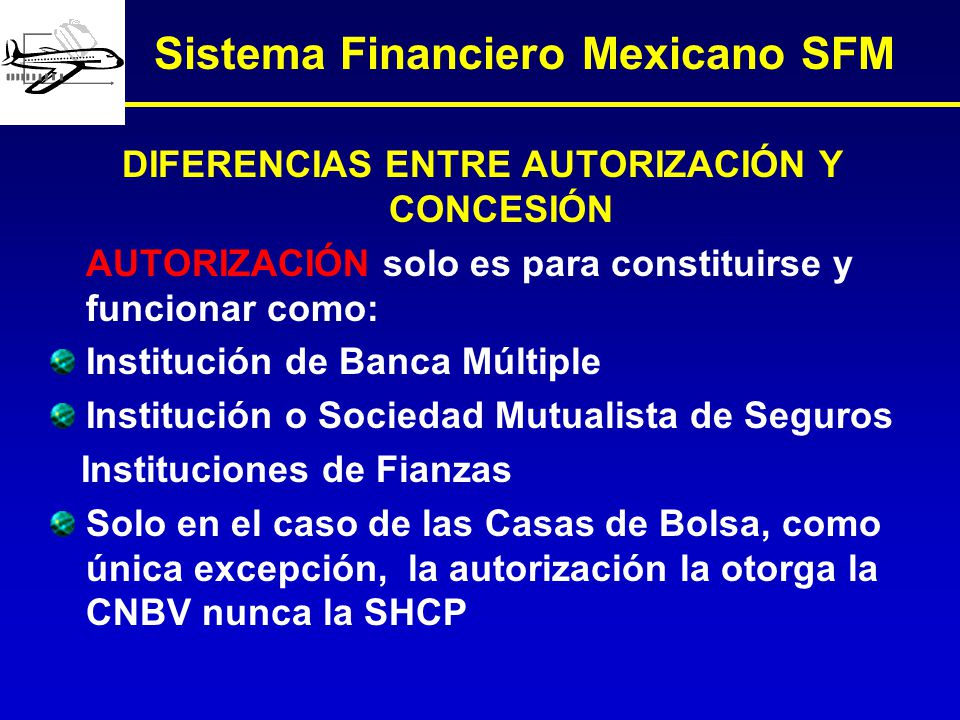 Sistema Financiero Mexicano SFM

DIFERENCIAS ENTRE AUTORIZACIÓN Y CONCESIÓN

AUTORIZACIÓN solo es para constituirse y funcionar como:

Institución de Banca Múltiple

Institución o Sociedad Mutualista de Seguros

Instituciones de Fianzas

Solo en el caso de las Casas de Bolsa, como única excepción, la autorización la otorga la CNBV nunca la SHCP